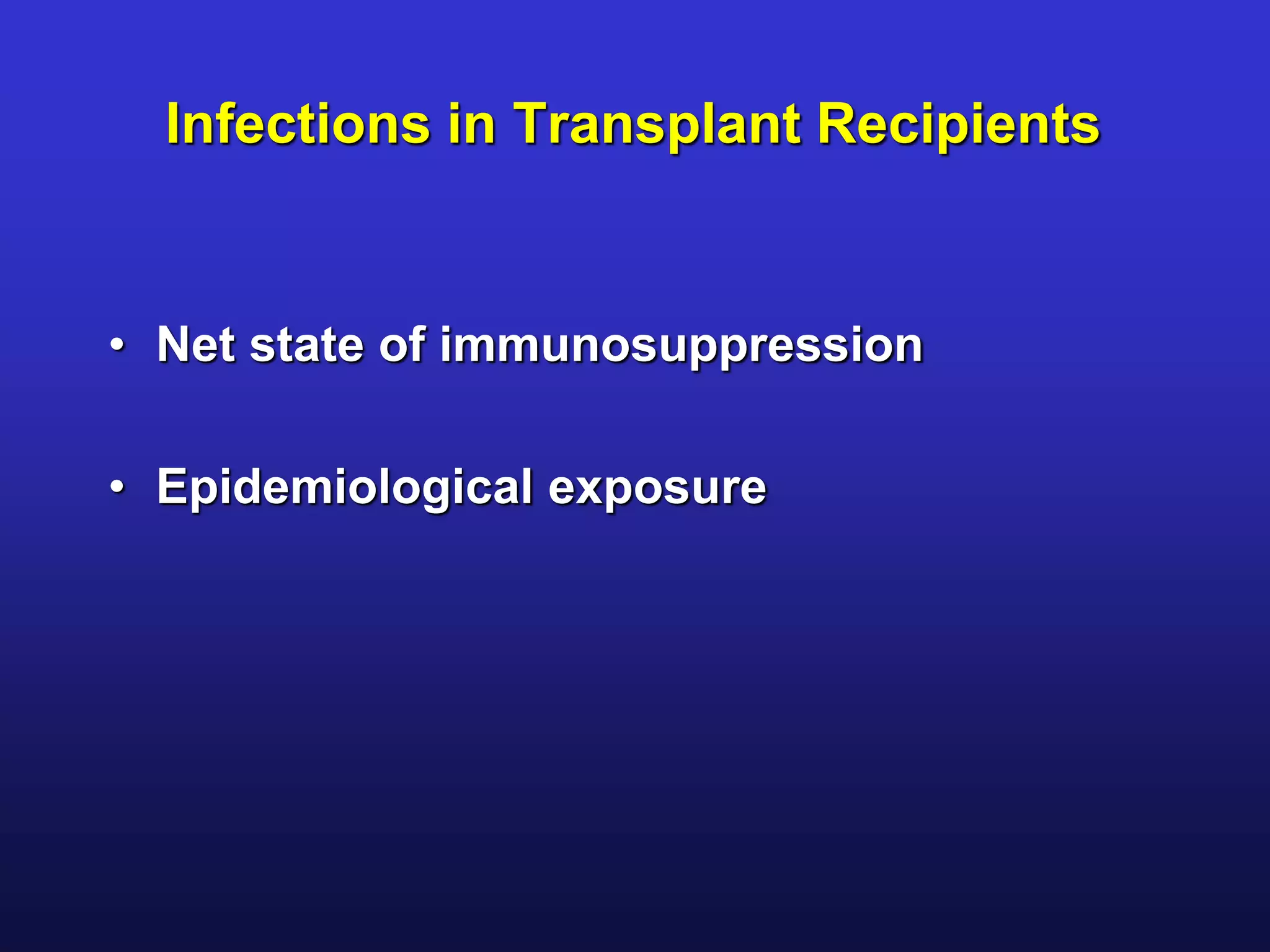 Infections in Transplant Recipients

• Net state of immunosuppression

• Epidemiological exposure